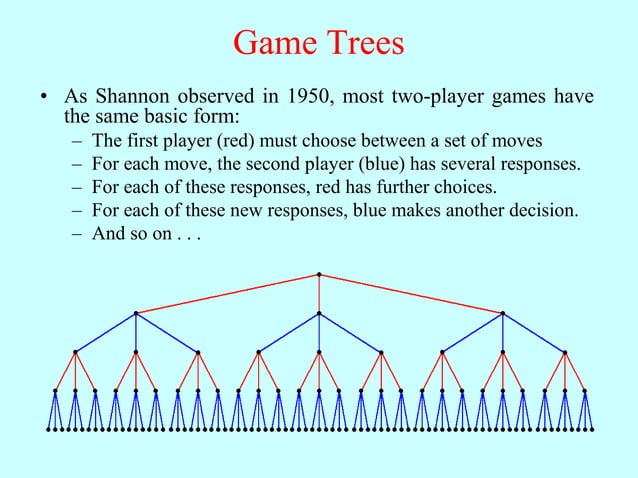 Game Trees

• As Shannon observed in 1950, most two-player games have the same basic form:
– The first player (red) must choose between a set of moves
– For each move, the second player (blue) has several responses.
– For each of these responses, red has further choices.
– For each of these new responses, blue makes another decision.
– And so on . . .